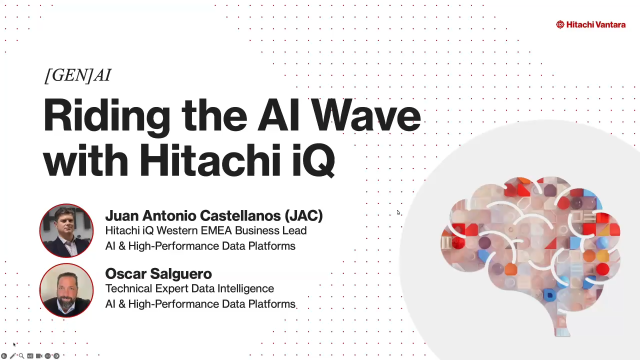 Hitachi Vantara

[GEN]AI

Riding the AI Wave with Hitachi iQ

Juan Antonio Castellanos (JAC)
Hitachi iQ Western EMEA Business Lead
AI & High-Performance Data Platforms

Oscar Salguero
Technical Expert Data Intelligence
AI & High-Performance Data Platforms